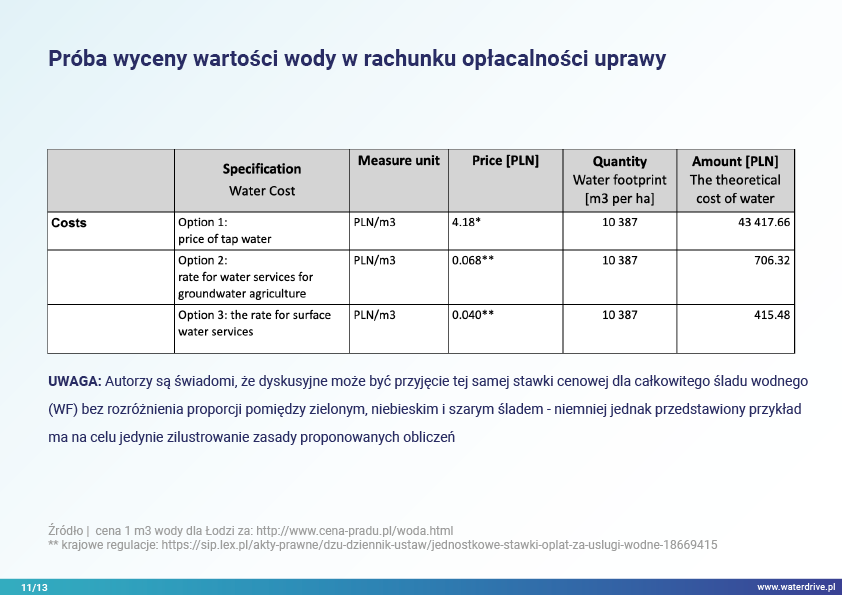 Próba wyceny wartości wody w rachunku opłacalności uprawy

|  | Specification Water Cost | Measure unit | Price [PLN] | Quantity Water footprint [m3 per ha] | Amount [PLN] The theoretical cost of water |
|---|---|---|---|---|---|
| Costs | Option 1: price of tap water | PLN/m3 | 4.18* | 10 387 | 43 417.66 |
|  | Option 2: rate for water services for groundwater agriculture | PLN/m3 | 0.068** | 10 387 | 706.32 |
|  | Option 3: the rate for surface water services | PLN/m3 | 0.040** | 10 387 | 415.48 |

UWAGA: Autorzy są świadomi, że dyskusyjne może być przyjęcie tej samej stawki cenowej dla całkowitego śladu wodnego (WF) bez rozróżnienia proporcji pomiędzy zielonym, niebieskim i szarym śladem - niemniej jednak przedstawiony przykład ma na celu jedynie zilustrowanie zasady proponowanych obliczeń

Źródło | cena 1 m3 wody dla Łodzi za: http://www.cena-pradu.pl/woda.html
** krajowe regulacje: https://sip.lex.pl/akty-prawne/dzu-dziennik-ustaw/jednostkowe-stawki-oplat-za-uslugi-wodne-18669415

11/13

www.waterdrive.pl